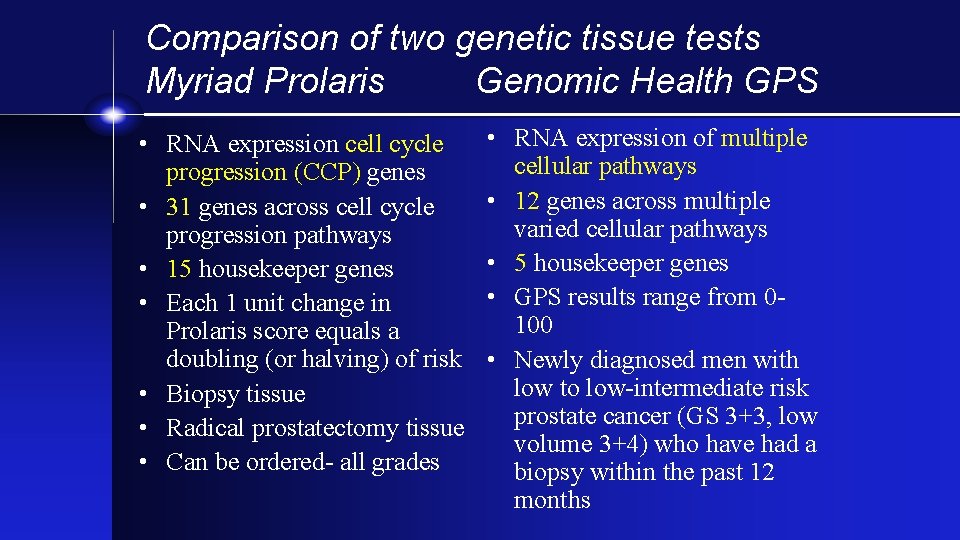 Comparison of two genetic tissue tests
Myriad Prolaris Genomic Health GPS

• RNA expression cell cycle progression (CCP) genes
• 31 genes across cell cycle progression pathways
• 15 housekeeper genes
• Each 1 unit change in Prolaris score equals a doubling (or halving) of risk
• Biopsy tissue
• Radical prostatectomy tissue
• Can be ordered- all grades

• RNA expression of multiple cellular pathways
• 12 genes across multiple varied cellular pathways
• 5 housekeeper genes
• GPS results range from 0-100
• Newly diagnosed men with low to low-intermediate risk prostate cancer (GS 3+3, low volume 3+4) who have had a biopsy within the past 12 months